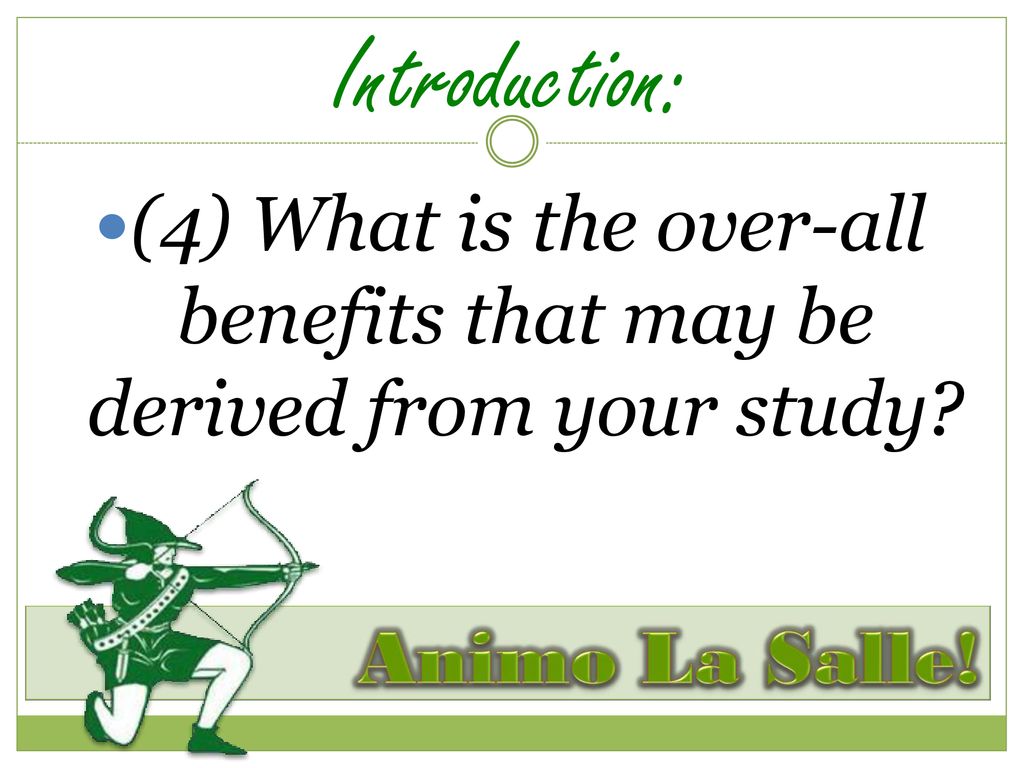 Introduction:

(4) What is the over-all benefits that may be derived from your study?

Animo La Salle!